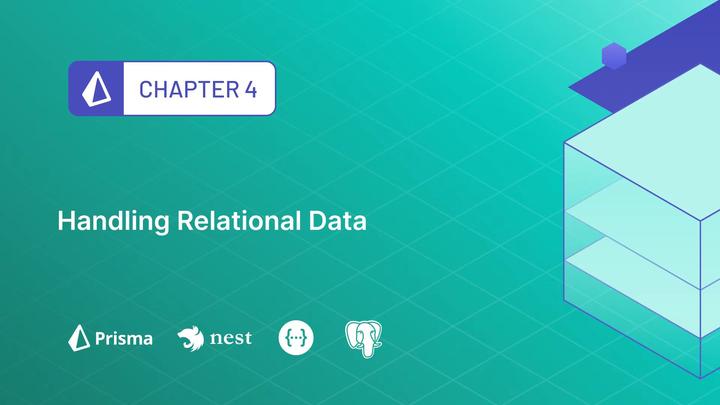 CHAPTER 4

Handling Relational Data

Prisma nest {...}